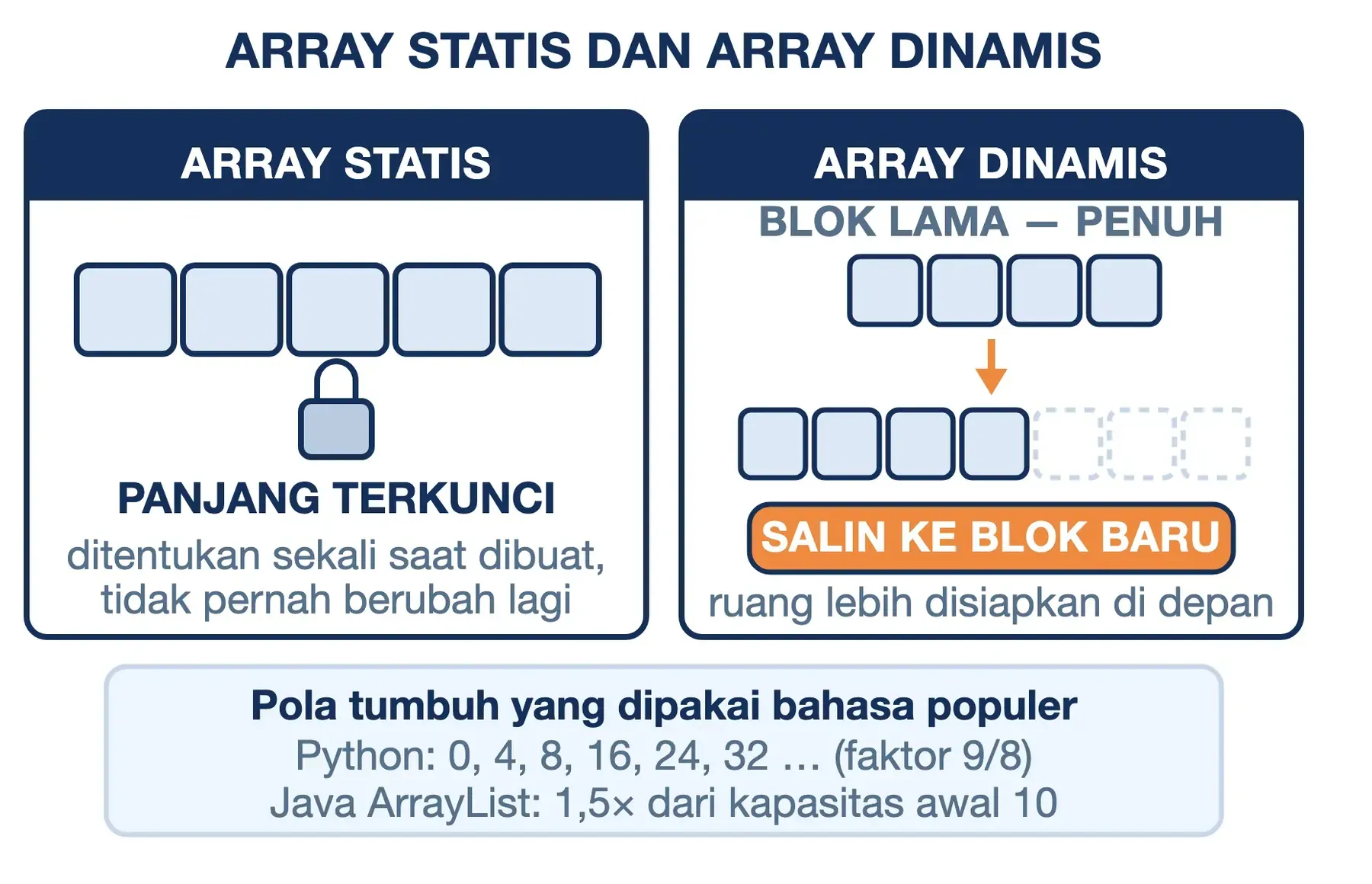 ARRAY STATIS DAN ARRAY DINAMIS

ARRAY STATIS

PANJANG TERKUNCI
ditentukan sekali saat dibuat, tidak pernah berubah lagi

ARRAY DINAMIS

BLOK LAMA — PENUH

SALIN KE BLOK BARU
ruang lebih disiapkan di depan

Pola tumbuh yang dipakai bahasa populer
Python: 0, 4, 8, 16, 24, 32 … (faktor 9/8)
Java ArrayList: 1,5× dari kapasitas awal 10